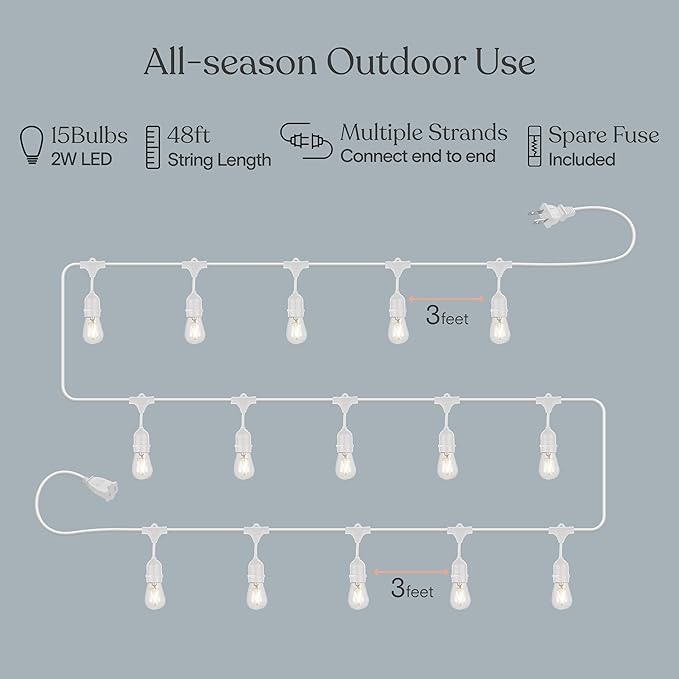 All-season Outdoor Use

15Bulbs
2W LED

48ft
String Length

Multiple Strands
Connect end to end

Spare Fuse
Included

3feet

3feet